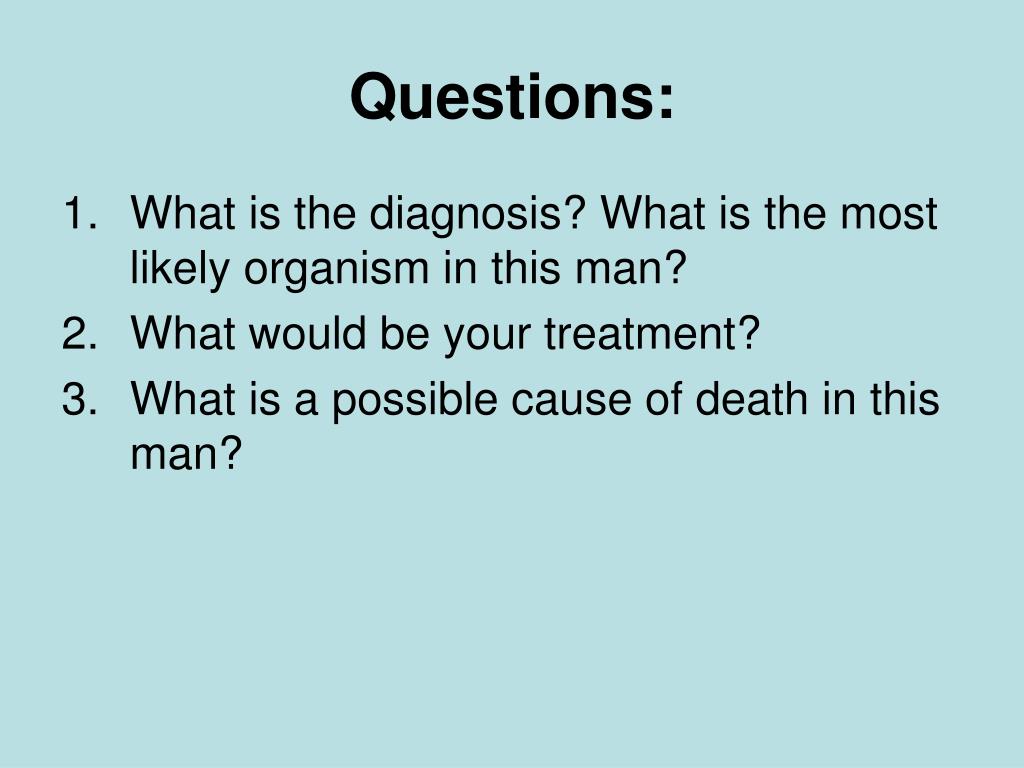 Questions:

1. What is the diagnosis? What is the most likely organism in this man?
2. What would be your treatment?
3. What is a possible cause of death in this man?